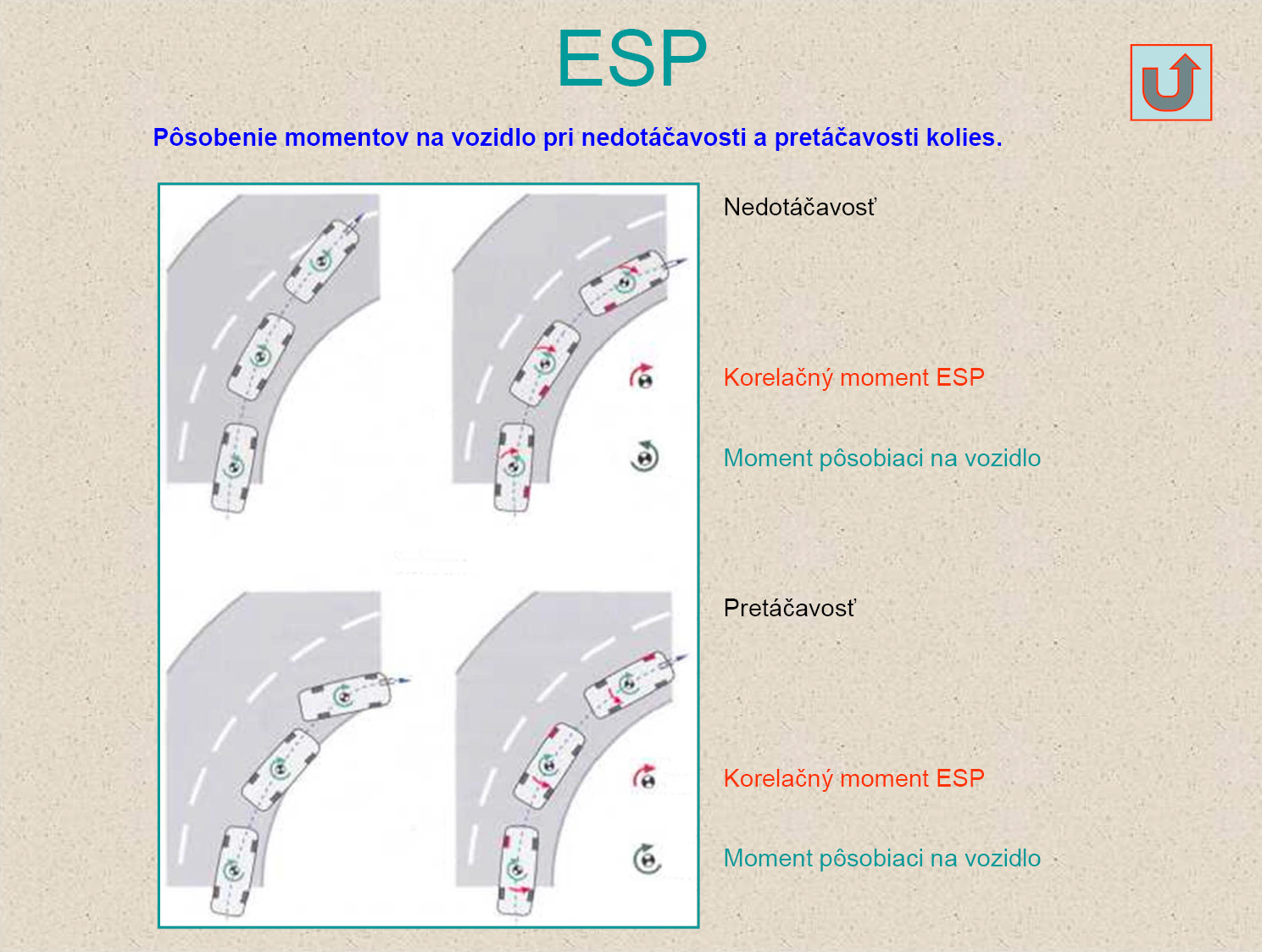 ESP

Pôsobenie momentov na vozidlo pri nedotáčavosti a pretáčavosti kolies.

Nedotáčavosť

Korelačný moment ESP

Moment pôsobiaci na vozidlo

Pretáčavosť

Korelačný moment ESP

Moment pôsobiaci na vozidlo